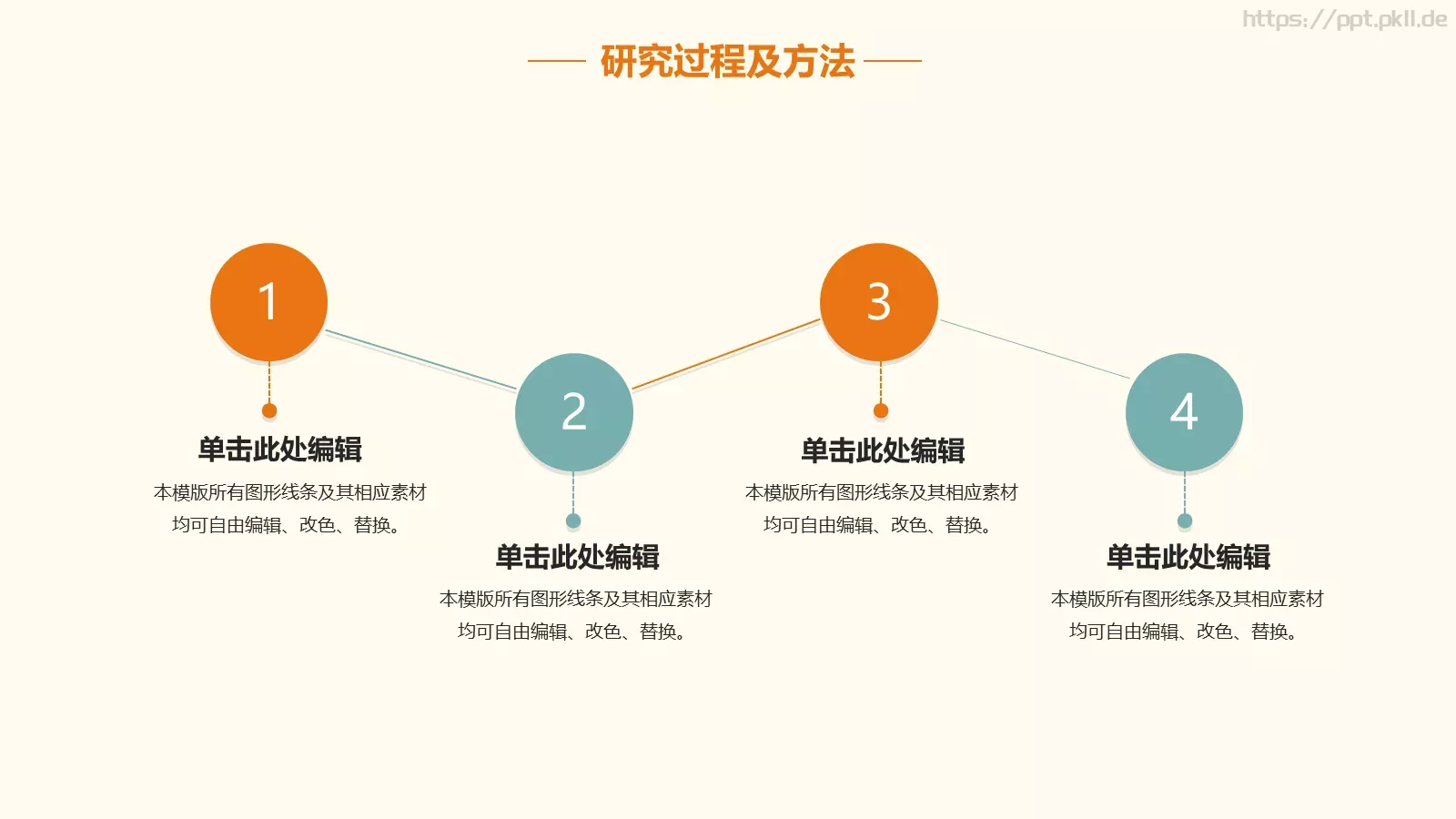 https://ppt.pkll.de

研究过程及方法

1

单击此处编辑

本模版所有图形线条及其相应素材均可自由编辑、改色、替换。

2

单击此处编辑

本模版所有图形线条及其相应素材均可自由编辑、改色、替换。

3

单击此处编辑

本模版所有图形线条及其相应素材均可自由编辑、改色、替换。

4

单击此处编辑

本模版所有图形线条及其相应素材均可自由编辑、改色、替换。